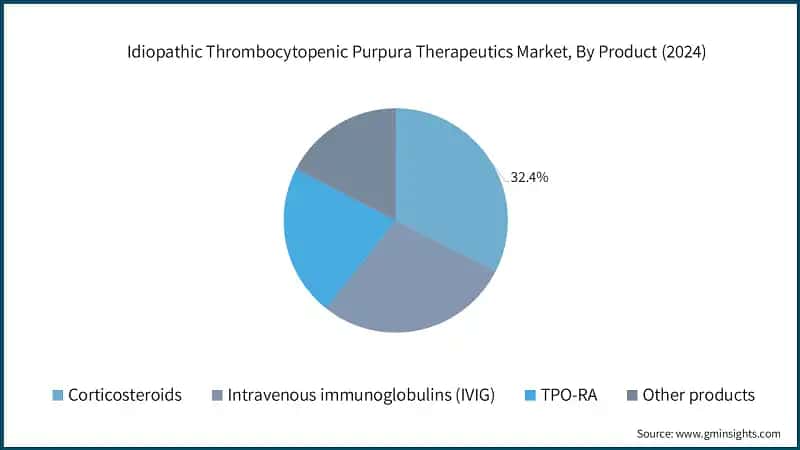 Idiopathic Thrombocytopenic Purpura Therapeutics Market, By Product (2024)

32.4%

Corticosteroids
Intravenous immunoglobulins (IVIG)
TPO-RA
Other products

Source: www.gminsights.com